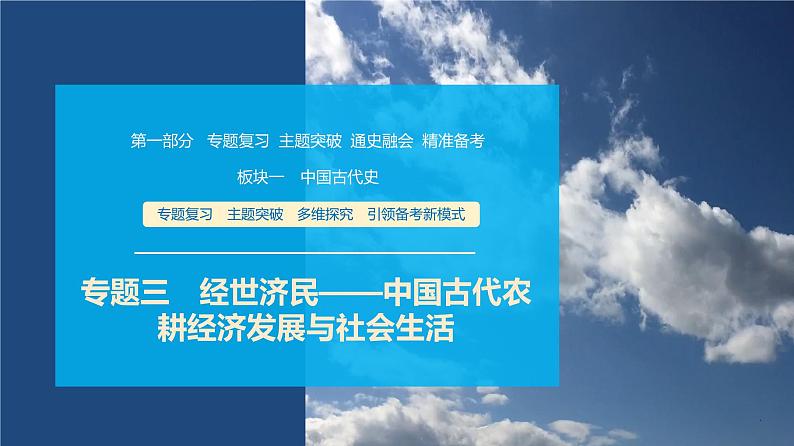 第一部分　专题复习 主题突破 通史融会 精准备考

板块一　中国古代史

专题复习　主题突破　多维探究　引领备考新模式

专题三　经世济民——中国古代农耕经济发展与社会生活